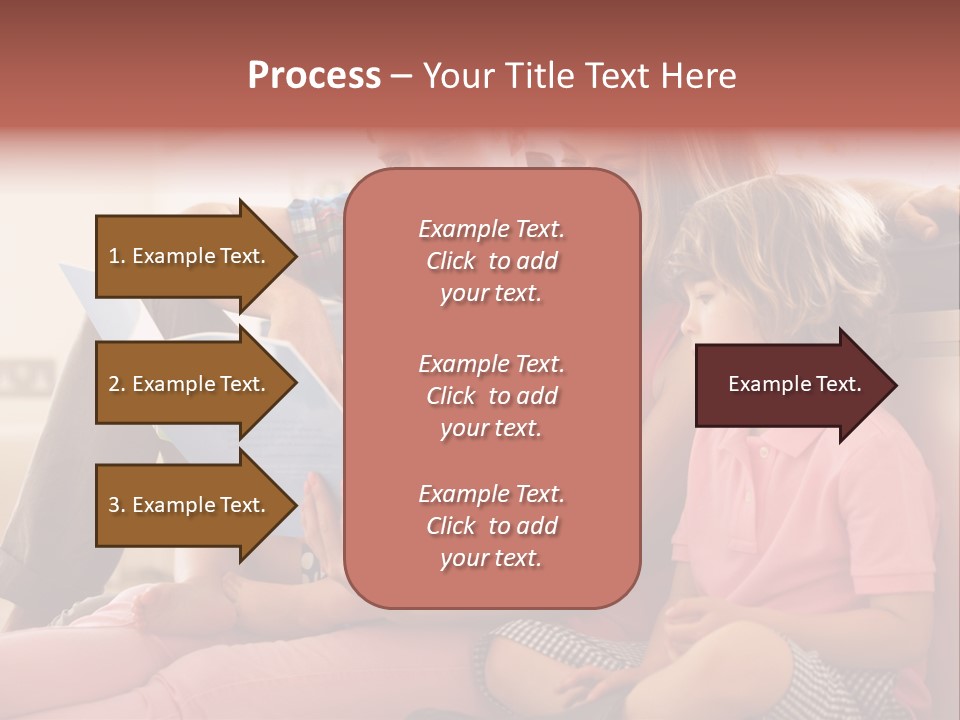 Process – Your Title Text Here

1. Example Text.

2. Example Text.

3. Example Text.

Example Text. Click to add your text.

Example Text. Click to add your text.

Example Text. Click to add your text.

Example Text.